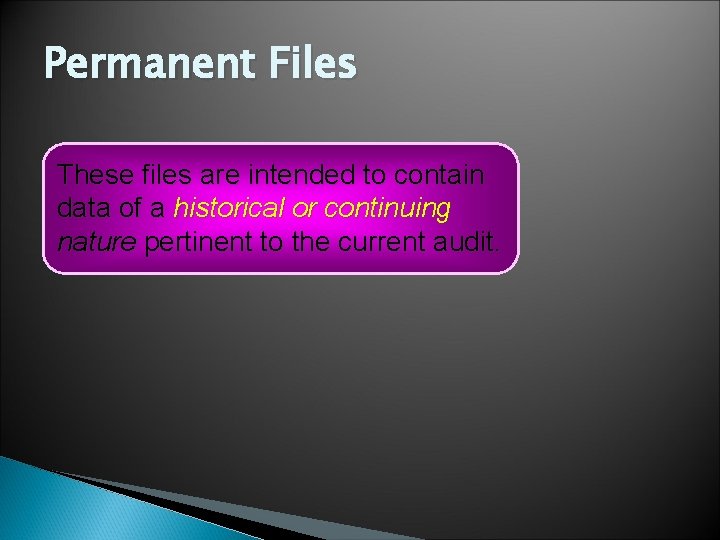 Permanent Files

These files are intended to contain data of a historical or continuing nature pertinent to the current audit.